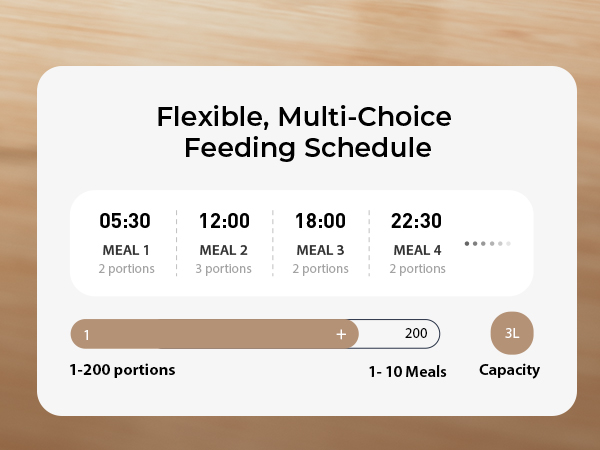 Flexible, Multi-Choice Feeding Schedule

05:30
MEAL 1
2 portions

12:00
MEAL 2
3 portions

18:00
MEAL 3
2 portions

22:30
MEAL 4
2 portions

1 + 200

3L

1-200 portions

1- 10 Meals

Capacity